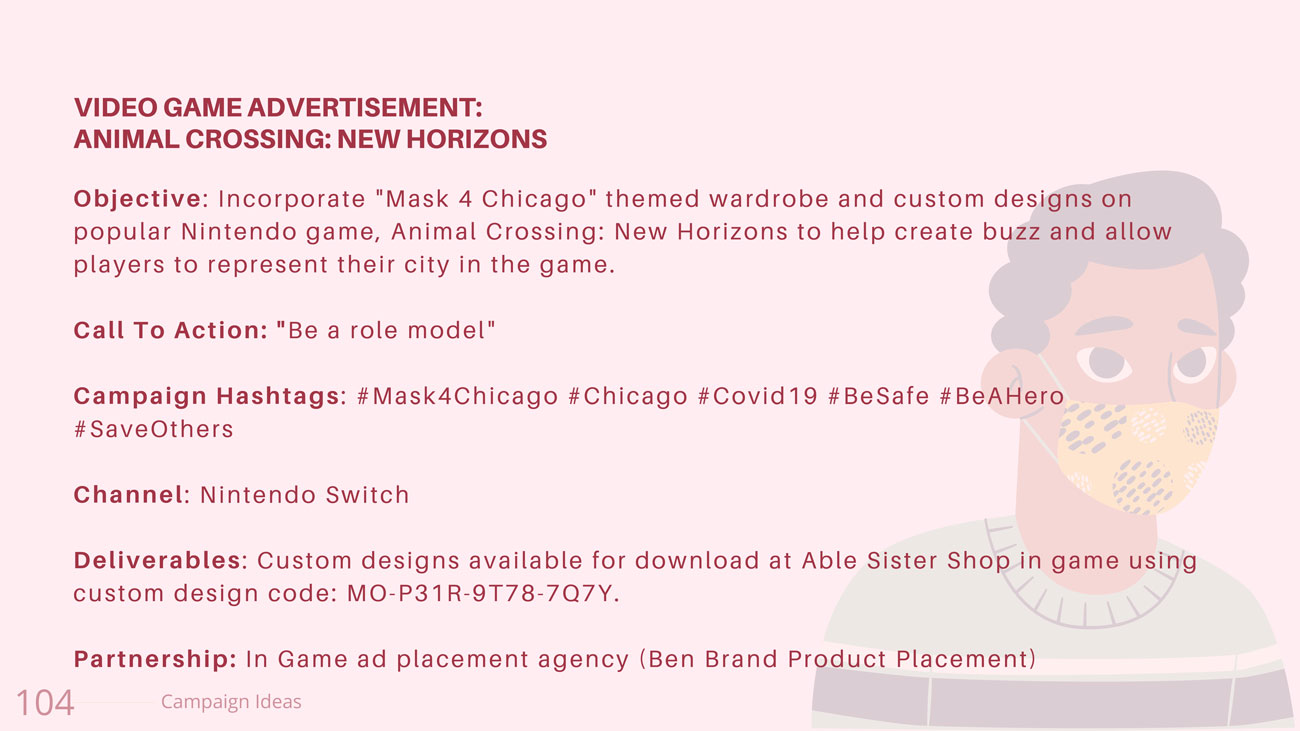 VIDEO GAME ADVERTISEMENT:
ANIMAL CROSSING: NEW HORIZONS

Objective: Incorporate "Mask 4 Chicago" themed wardrobe and custom designs on popular Nintendo game, Animal Crossing: New Horizons to help create buzz and allow players to represent their city in the game.

Call To Action: "Be a role model"

Campaign Hashtags: #Mask4Chicago #Chicago #Covid19 #BeSafe #BeAHero #SaveOthers

Channel: Nintendo Switch

Deliverables: Custom designs available for download at Able Sister Shop in game using custom design code: MO-P31R-9T78-7Q7Y.

Partnership: In Game ad placement agency (Ben Brand Product Placement)

104 Campaign Ideas